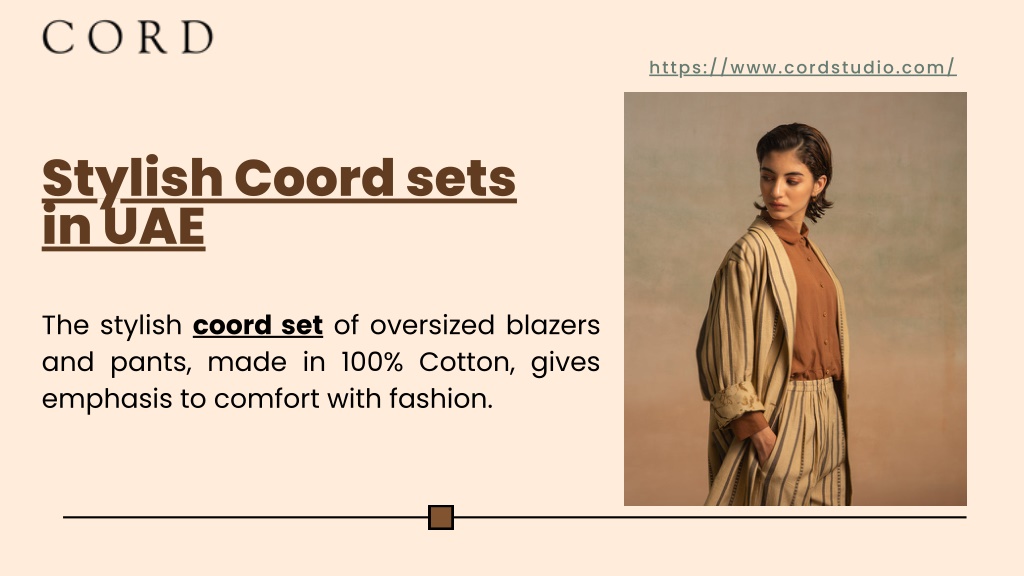 CORD

https://www.cordstudio.com/

Stylish Coord sets in UAE

The stylish coord set of oversized blazers and pants, made in 100% Cotton, gives emphasis to comfort with fashion.